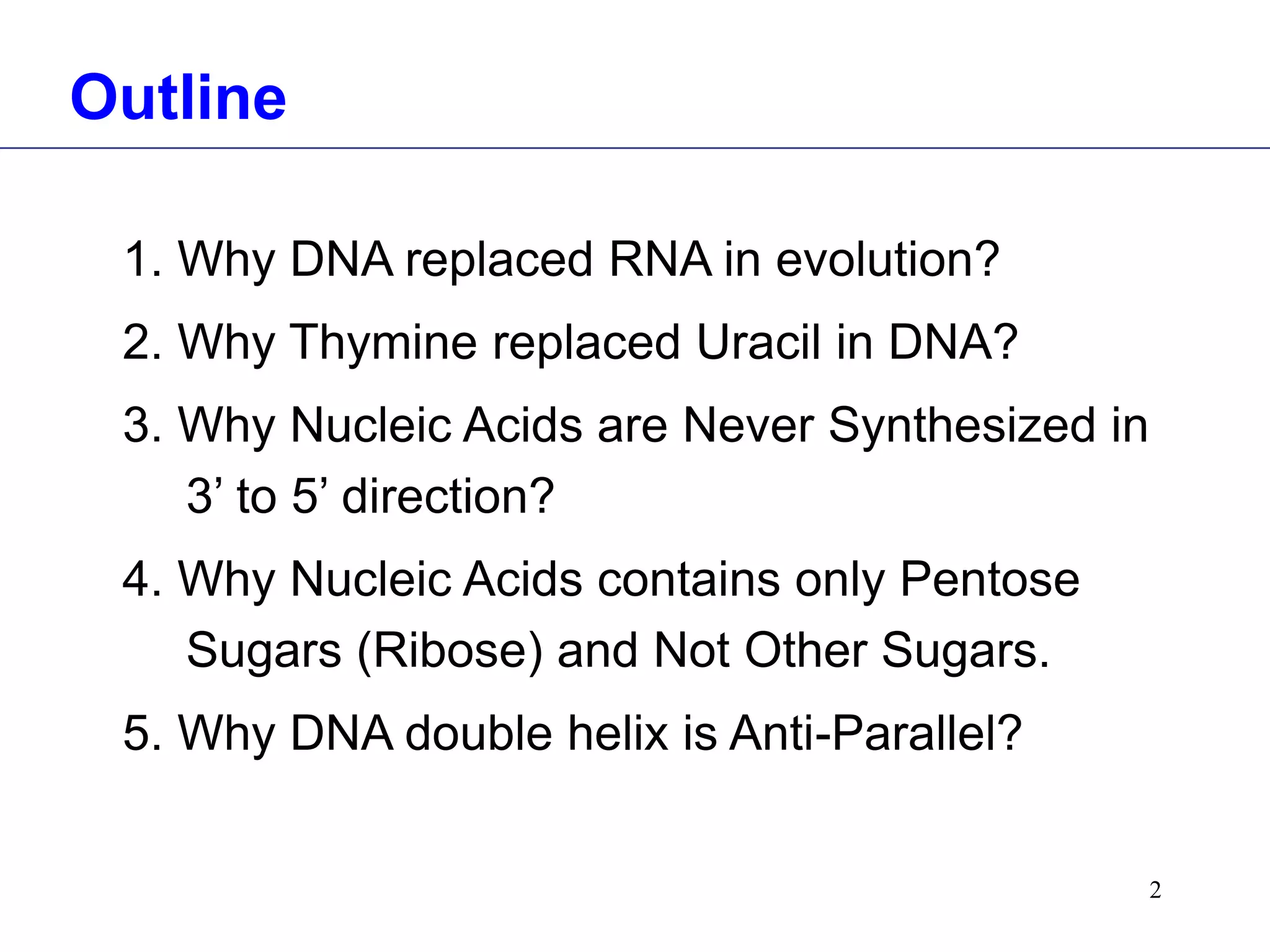 Outline

1. Why DNA replaced RNA in evolution?

2. Why Thymine replaced Uracil in DNA?

3. Why Nucleic Acids are Never Synthesized in 3’ to 5’ direction?

4. Why Nucleic Acids contains only Pentose Sugars (Ribose) and Not Other Sugars.

5. Why DNA double helix is Anti-Parallel?

2